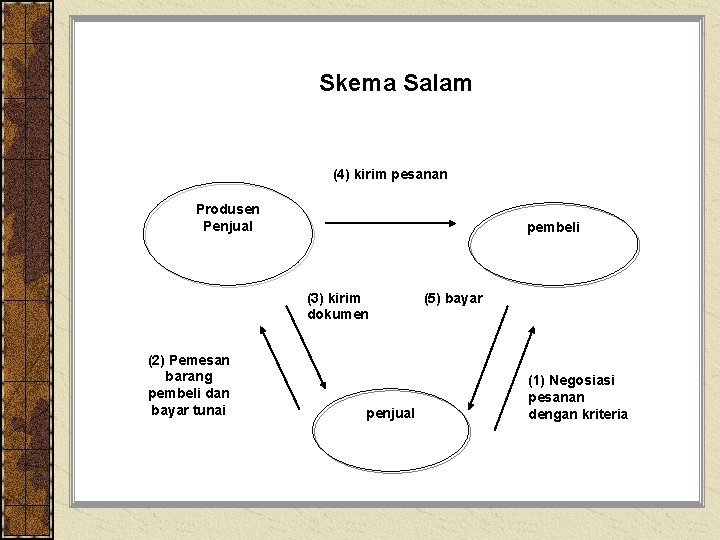 Skema Salam

(4) kirim pesanan

Produsen
Penjual

pembeli

(3) kirim
dokumen

(5) bayar

(2) Pemesan
barang
pembeli dan
bayar tunai

penjual

(1) Negosiasi
pesanan
dengan kriteria